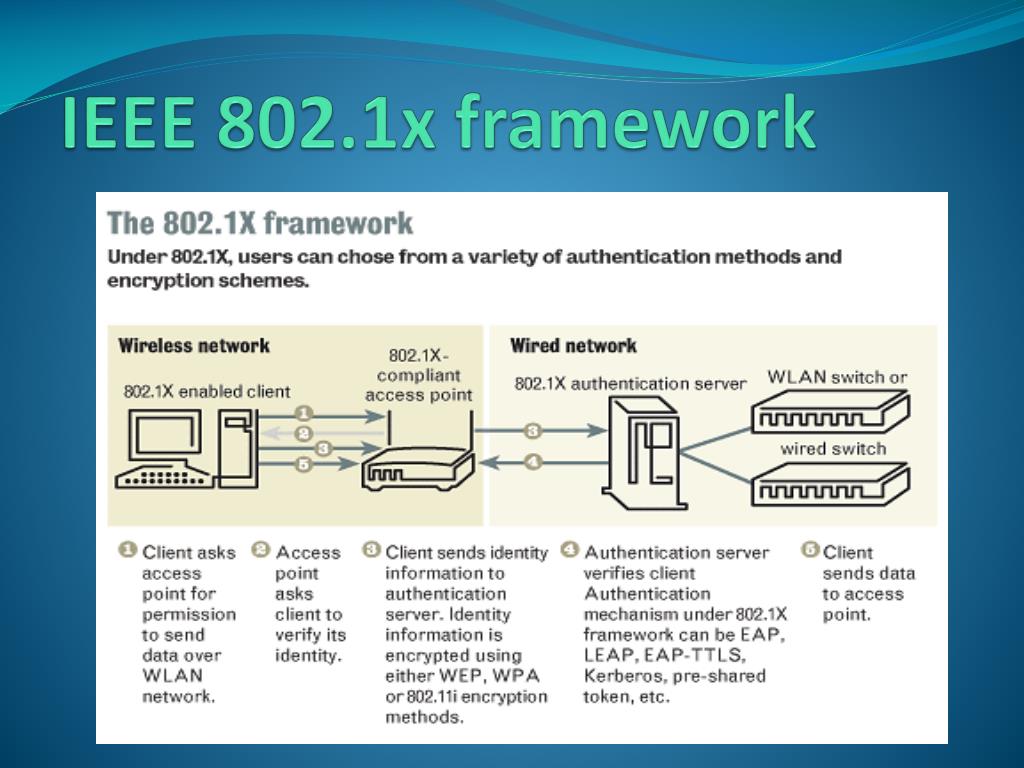 IEEE 802.1x framework

The 802.1X framework

Under 802.1X, users can chose from a variety of authentication methods and encryption schemes.

Wireless network

802.1X enabled client

802.1X-compliant access point

1
2
3
5

Wired network

802.1X authentication server

3
4

WLAN switch or

wired switch

1 Client asks access point for permission to send data over WLAN network.

2 Access point asks client to verify its identity.

3 Client sends identity information to authentication server. Identity information is encrypted using either WEP, WPA or 802.11i encryption methods.

4 Authentication server verifies client Authentication mechanism under 802.1X framework can be EAP, LEAP, EAP-TTLS, Kerberos, pre-shared token, etc.

5 Client sends data to access point.